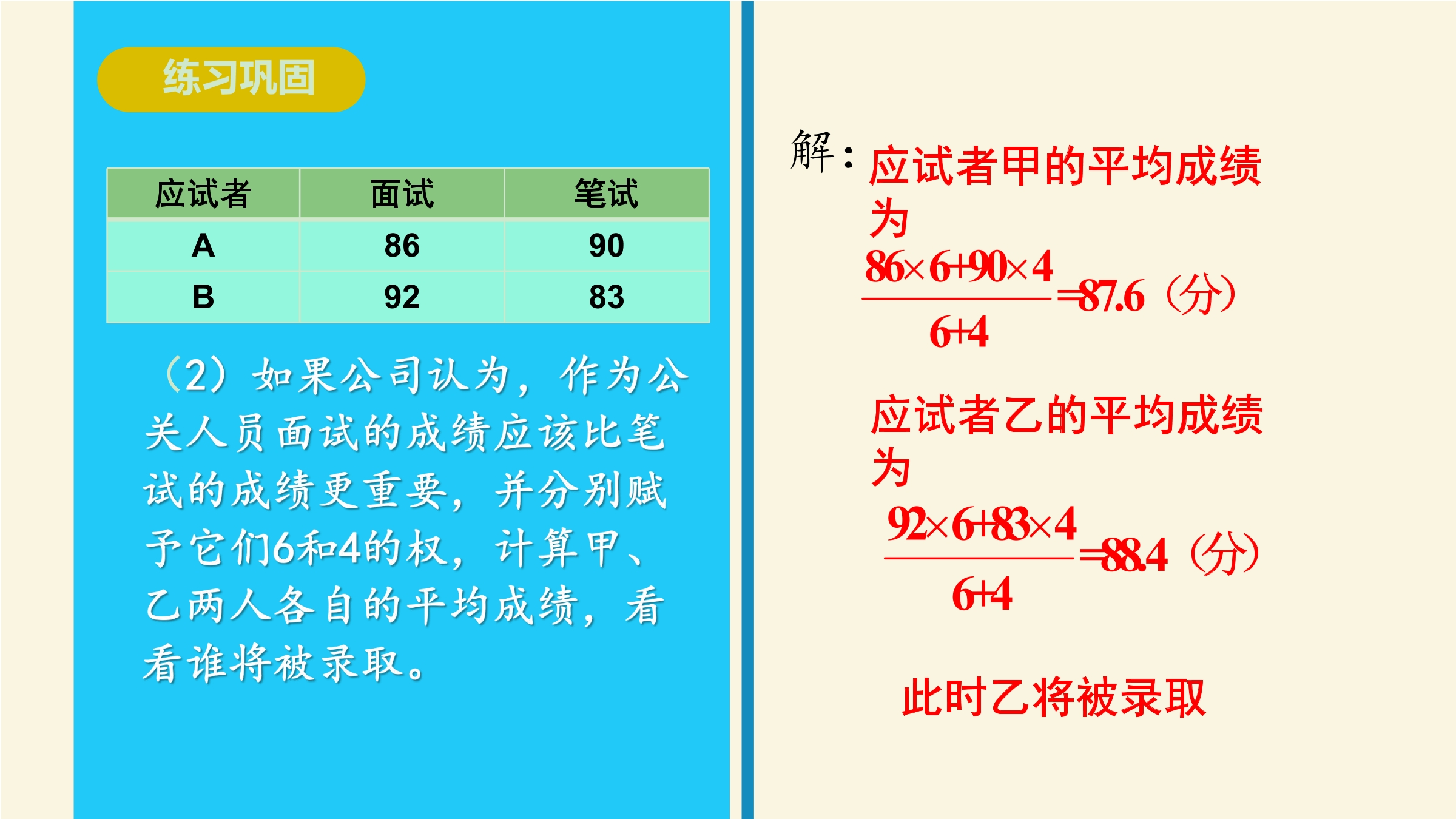 练习巩固

| 应试者 | 面试 | 笔试 |
|---|---|---|
| A | 86 | 90 |
| B | 92 | 83 |

（2）如果公司认为，作为公关人员面试的成绩应该比笔试的成绩更重要，并分别赋予它们6和4的权，计算甲、乙两人各自的平均成绩，看看谁将被录取。

解：应试者甲的平均成绩为

$\frac{86\times6+90\times4}{6+4}=87.6$（分）

应试者乙的平均成绩为

$\frac{92\times6+83\times4}{6+4}=88.4$（分）

此时乙将被录取